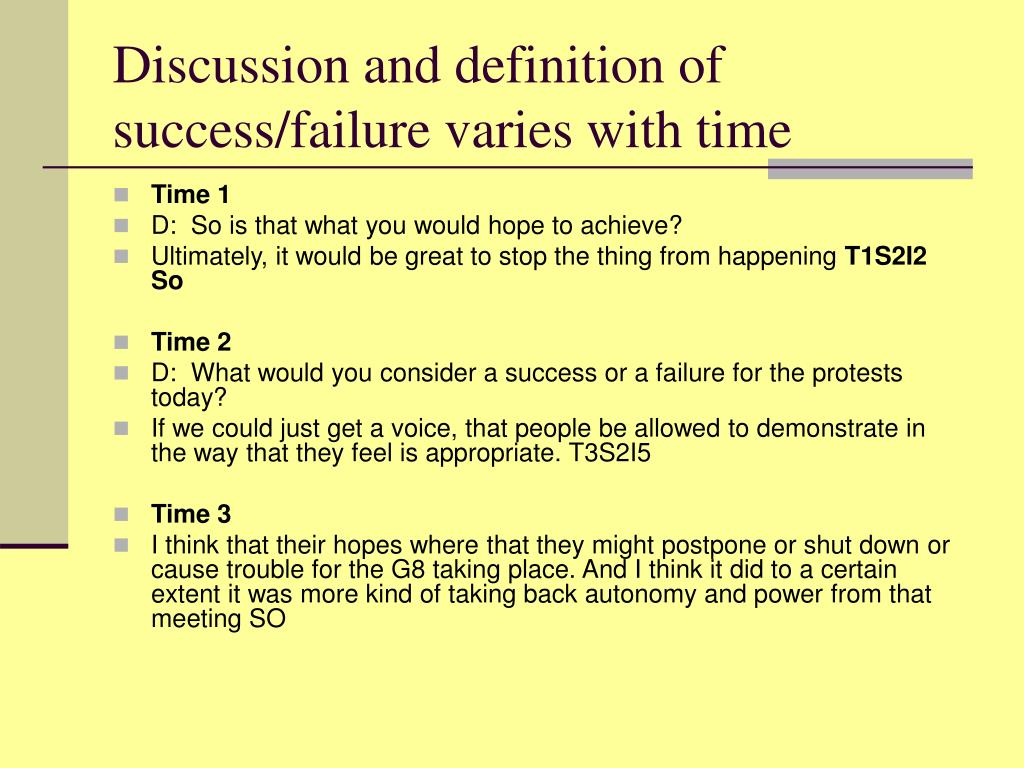 Discussion and definition of success/failure varies with time

Time 1
D: So is that what you would hope to achieve?
Ultimately, it would be great to stop the thing from happening T1S2I2 So

Time 2
D: What would you consider a success or a failure for the protests today?
If we could just get a voice, that people be allowed to demonstrate in the way that they feel is appropriate. T3S2I5

Time 3
I think that their hopes where that they might postpone or shut down or cause trouble for the G8 taking place. And I think it did to a certain extent it was more kind of taking back autonomy and power from that meeting SO